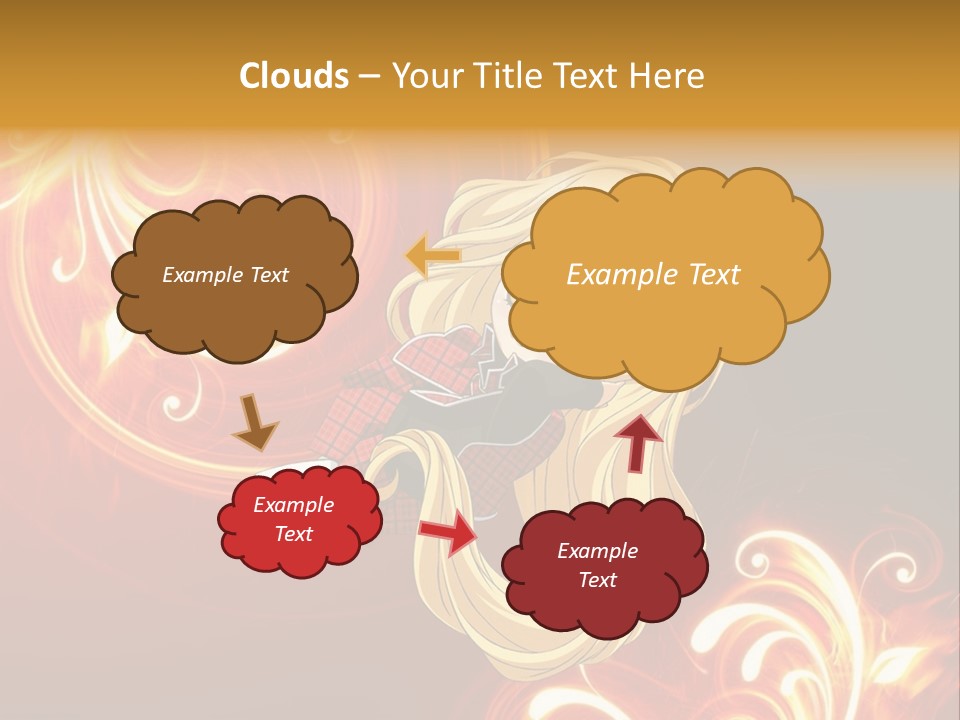 Clouds – Your Title Text Here

Example Text

Example Text

Example Text

Example Text